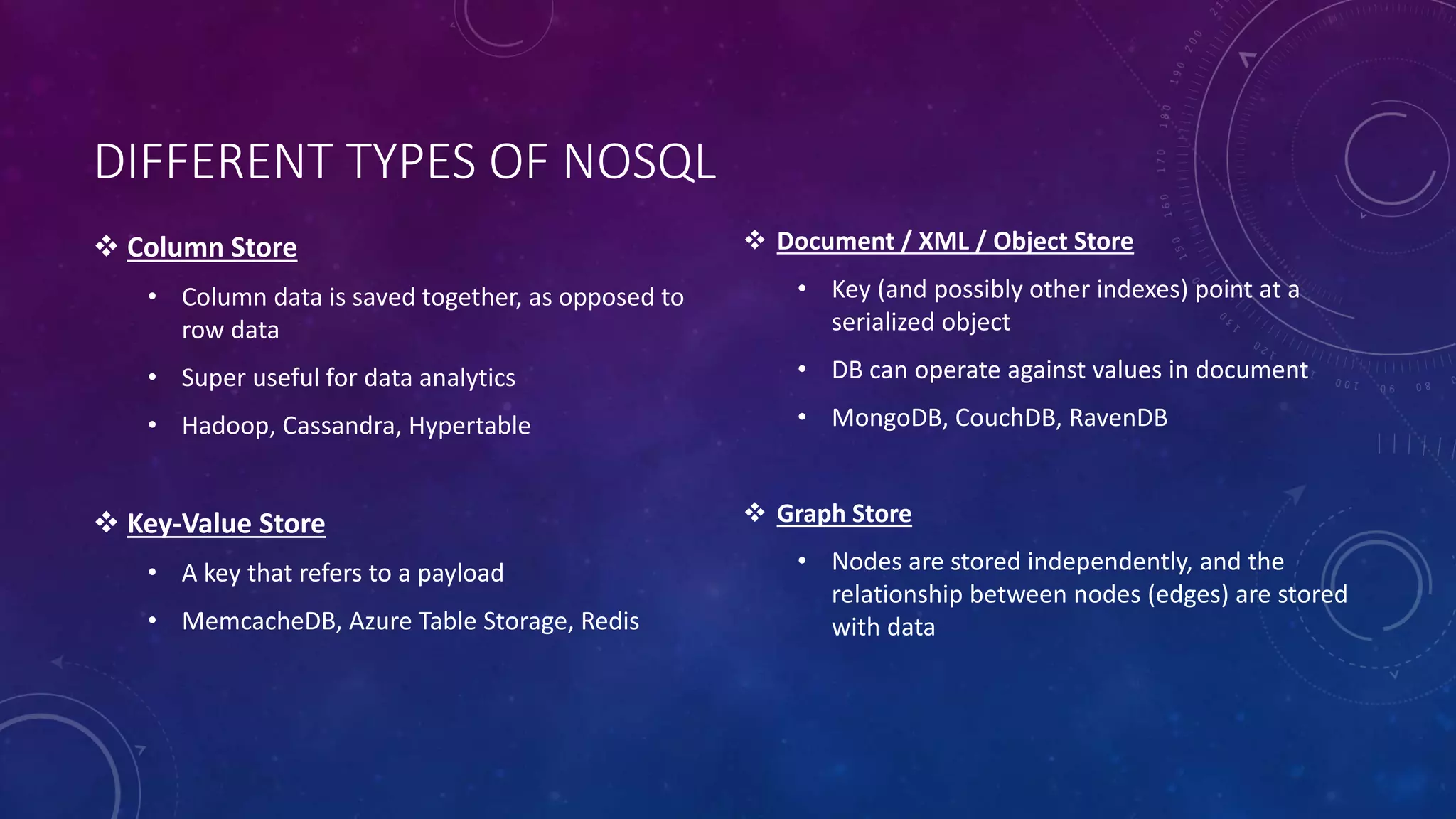 DIFFERENT TYPES OF NOSQL

❖ Column Store

• Column data is saved together, as opposed to row data

• Super useful for data analytics

• Hadoop, Cassandra, Hypertable

❖ Key-Value Store

• A key that refers to a payload

• MemcacheDB, Azure Table Storage, Redis

❖ Document / XML / Object Store

• Key (and possibly other indexes) point at a serialized object

• DB can operate against values in document

• MongoDB, CouchDB, RavenDB

❖ Graph Store

• Nodes are stored independently, and the relationship between nodes (edges) are stored with data